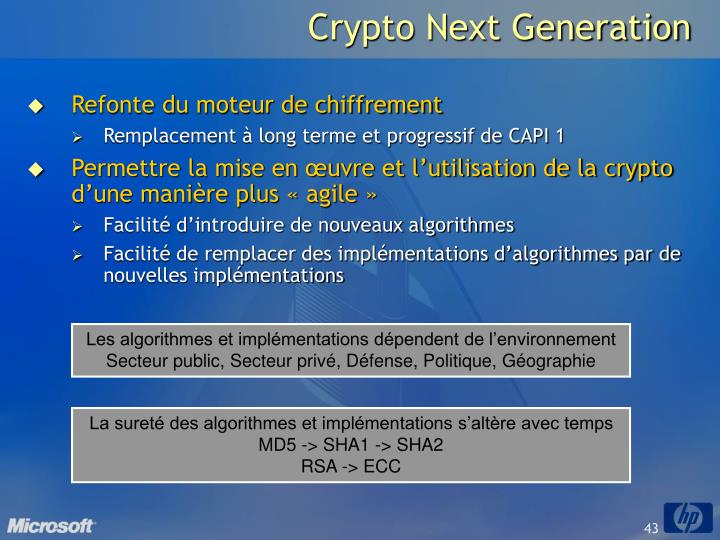 Crypto Next Generation

Refonte du moteur de chiffrement

Remplacement à long terme et progressif de CAPI 1

Permettre la mise en œuvre et l'utilisation de la crypto d'une manière plus « agile »

Facilité d'introduire de nouveaux algorithmes

Facilité de remplacer des implémentations d'algorithmes par de nouvelles implémentations

Les algorithmes et implémentations dépendent de l'environnement
Secteur public, Secteur privé, Défense, Politique, Géographie

La sureté des algorithmes et implémentations s'altère avec temps
MD5 -> SHA1 -> SHA2
RSA -> ECC

Microsoft

43

hp